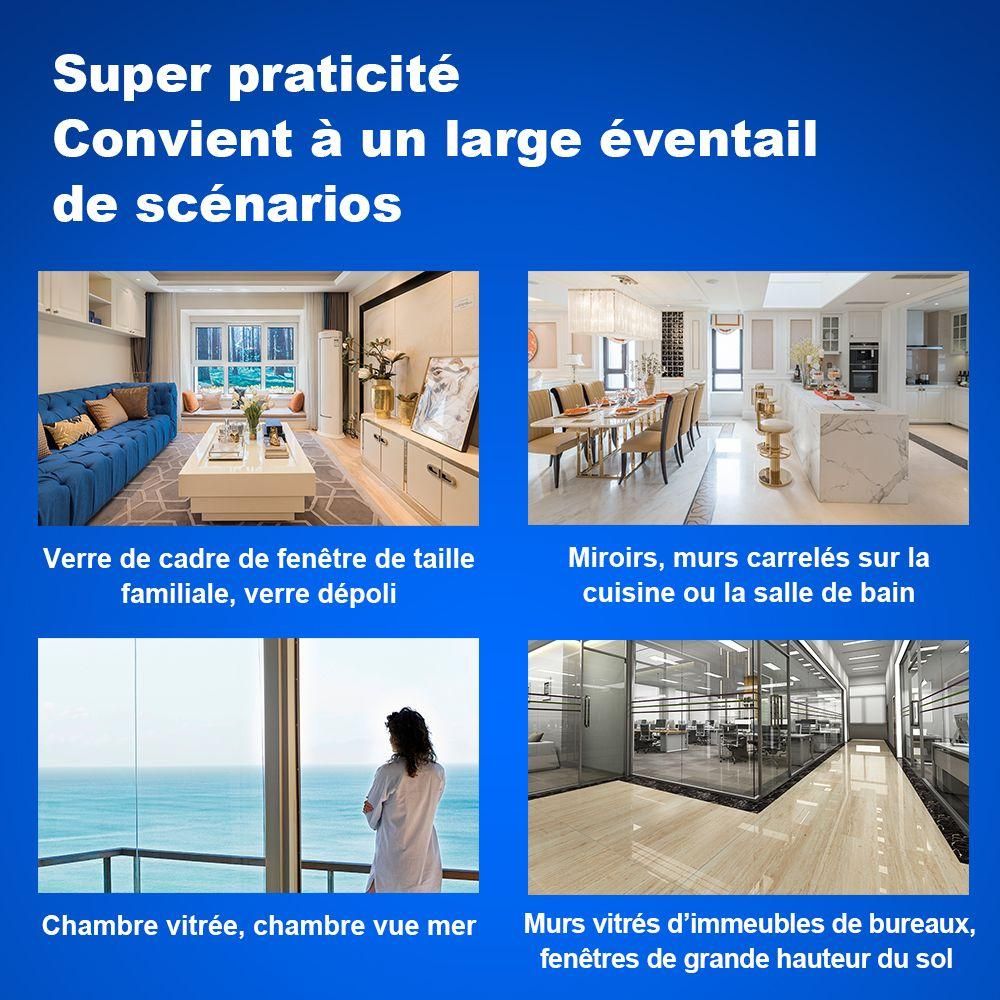 Super praticité
Convient à un large éventail de scénarios

Verre de cadre de fenêtre de taille familiale, verre dépoli

Miroirs, murs carrelés sur la cuisine ou la salle de bain

Chambre vitrée, chambre vue mer

Murs vitrés d'immeubles de bureaux, fenêtres de grande hauteur du sol